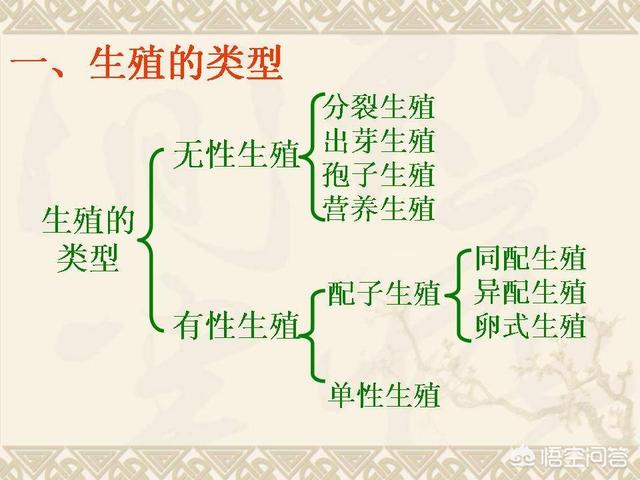 一、生殖的类型

生殖的类型

无性生殖
分裂生殖
出芽生殖
孢子生殖
营养生殖

有性生殖
配子生殖
同配生殖
异配生殖
卵式生殖
单性生殖

悟空问答